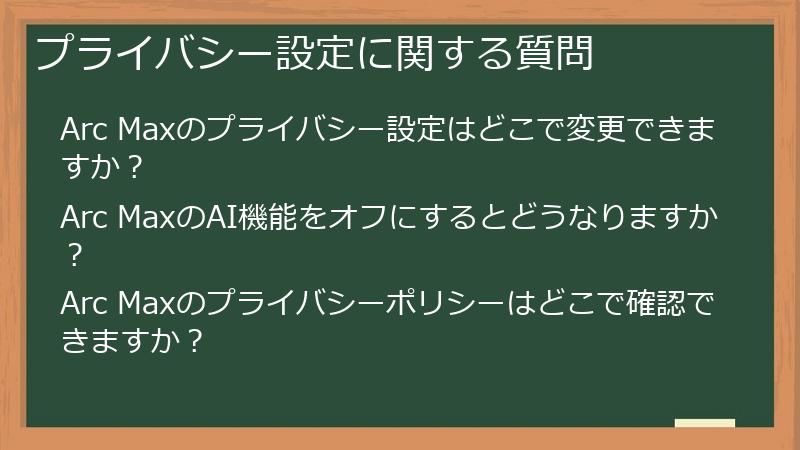 プライバシー設定に関する質問

Arc Maxのプライバシー設定はどこで変更できますか？

Arc MaxのAI機能をオフにするとどうなりますか？

Arc Maxのプライバシーポリシーはどこで確認できますか？